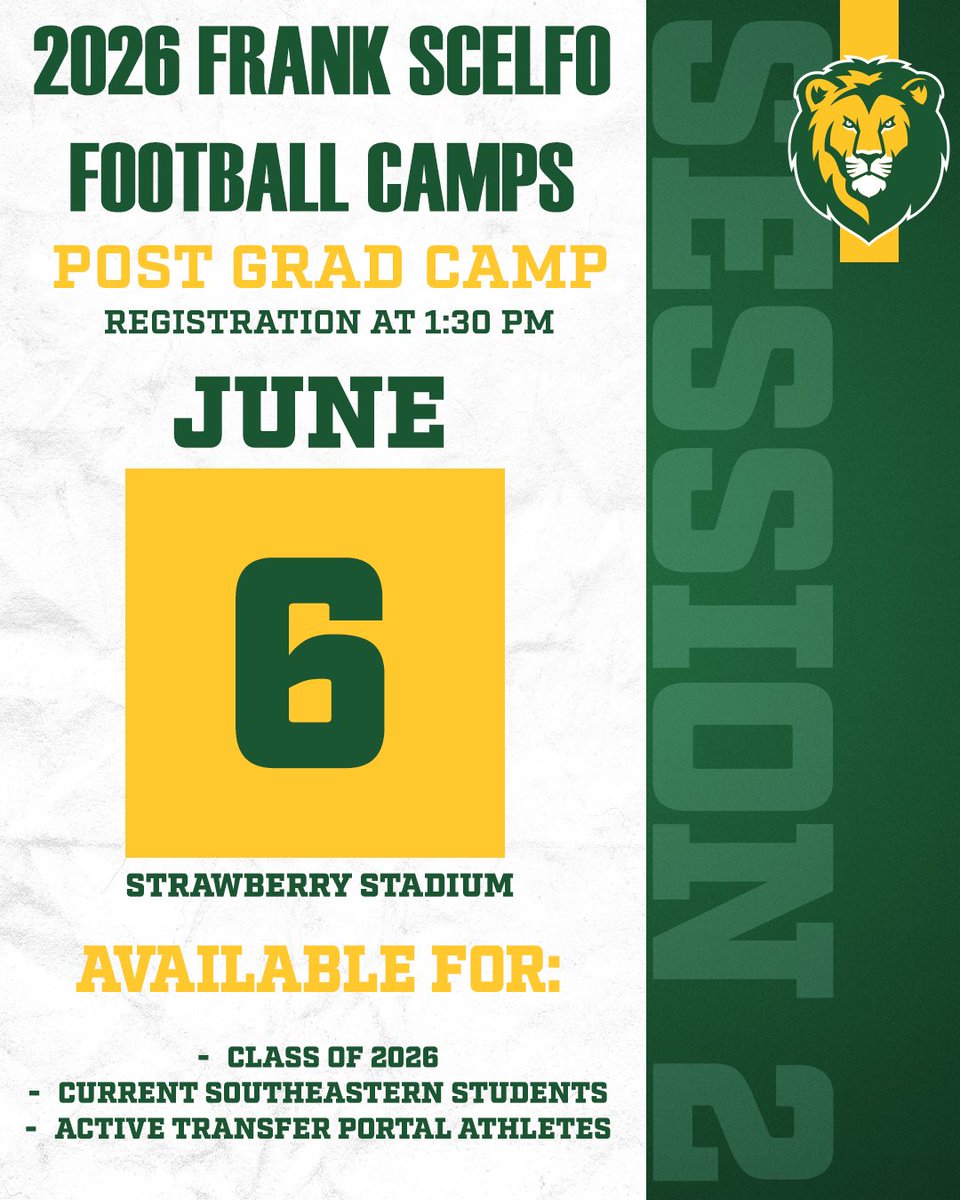 2026 FRANK SCELFO FOOTBALL CAMPS

POST GRAD CAMP

REGISTRATION AT 1:30 PM

JUNE

6

STRAWBERRY STADIUM

AVAILABLE FOR:

- CLASS OF 2026
- CURRENT SOUTHEASTERN STUDENTS
- ACTIVE TRANSFER PORTAL ATHLETES

SESSION 2